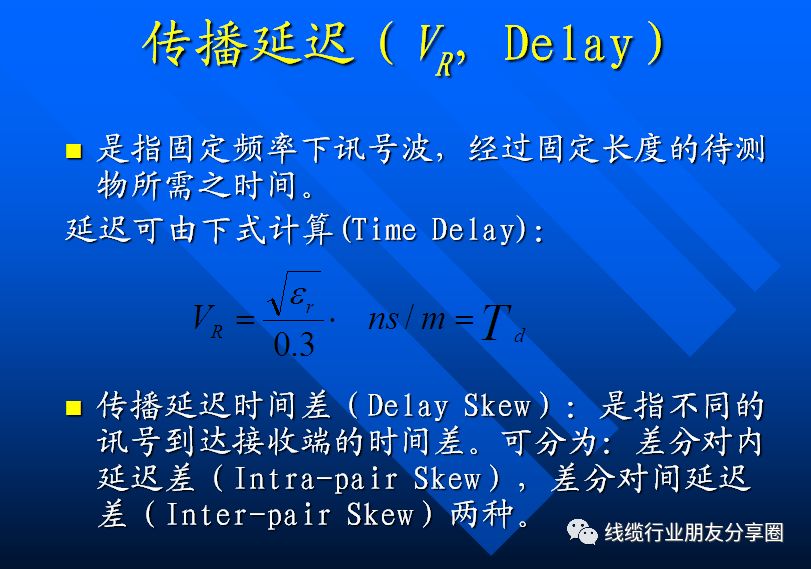 传播延迟（$V_R$, Delay）

■ 是指固定频率下讯号波，经过固定长度的待测物所需之时间。

延迟可由下式计算(Time Delay):

$V_R = \frac{\sqrt{\varepsilon_r}}{0.3} \cdot \quad ns/m = T_d$

■ 传播延迟时间差（Delay Skew）：是指不同的讯号到达接收端的时间差。可分为：差分对内延迟差（Intra-pair Skew），差分对间延迟差（Inter-pair Skew）两种。

线缆行业朋友分享圈